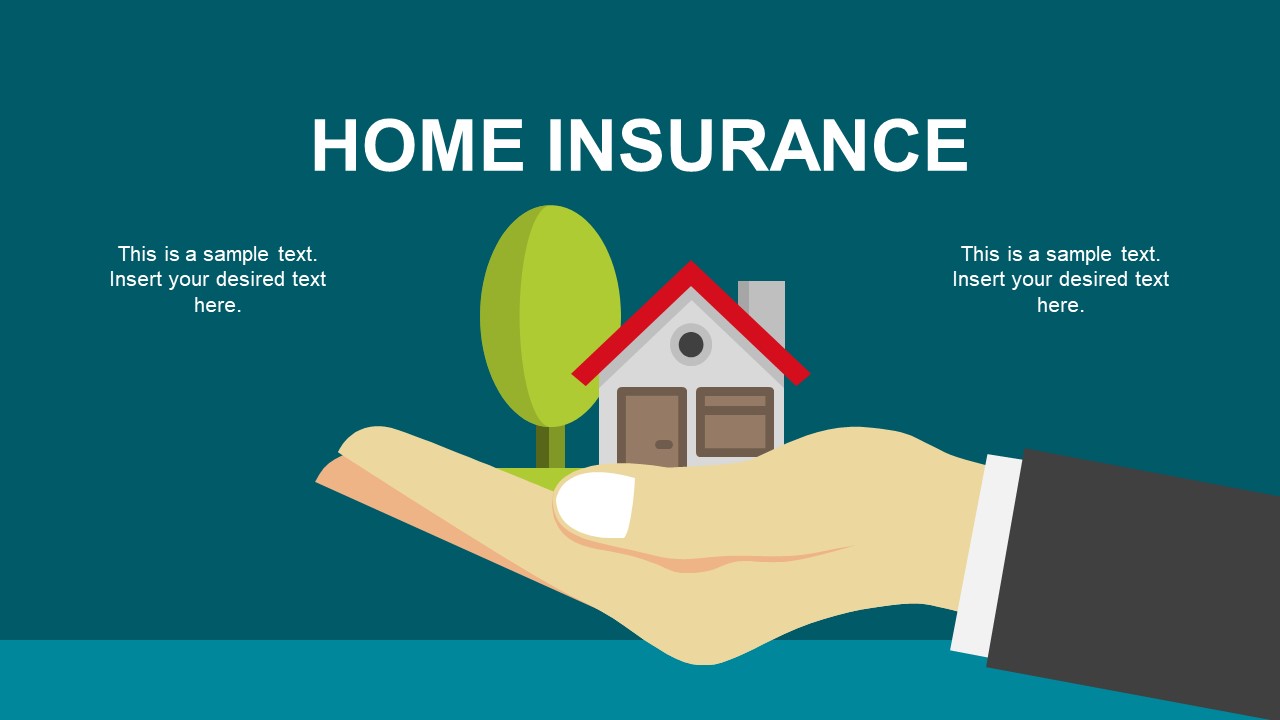 HOME INSURANCE

This is a sample text. Insert your desired text here.

This is a sample text. Insert your desired text here.